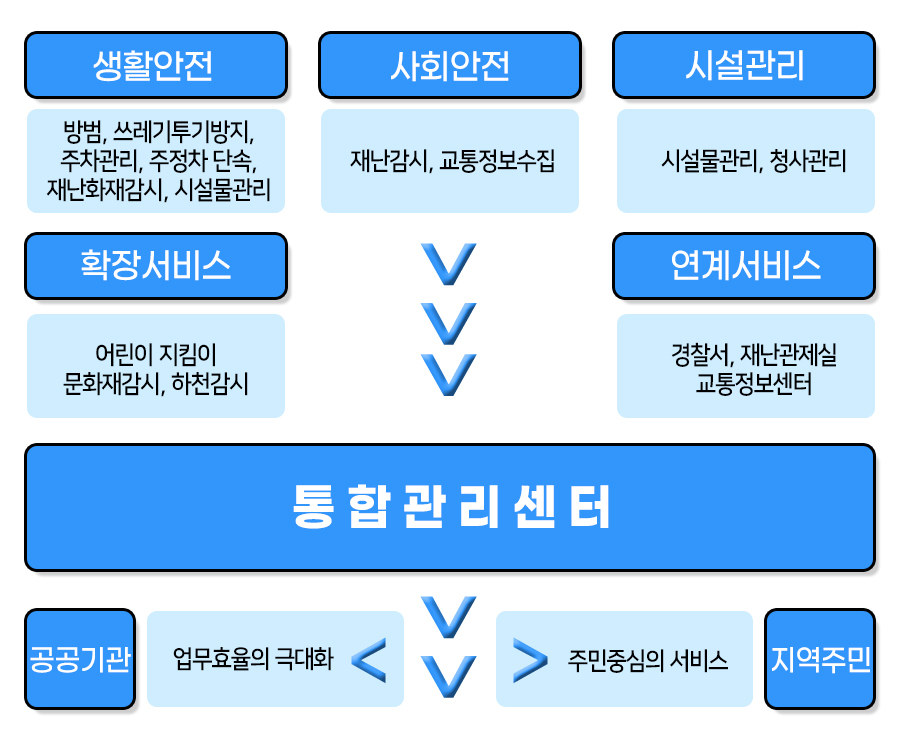 생활안전

방범, 쓰레기투기방지, 주차관리, 주정차 단속, 재난화재감시, 시설물관리

사회안전

재난감시, 교통정보수집

시설관리

시설물관리, 청사관리

확장서비스

어린이 지킴이
문화재감시, 하천감시

연계서비스

경찰서, 재난관제실
교통정보센터

통 합 관 리 센 터

공공기관

업무효율의 극대화

주민중심의 서비스

지역주민